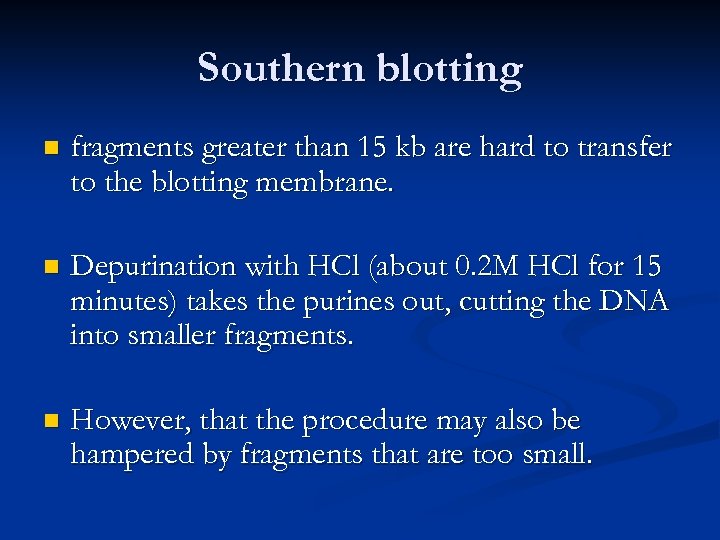 Southern blotting

- fragments greater than 15 kb are hard to transfer to the blotting membrane.

- Depurination with HCl (about 0.2M HCl for 15 minutes) takes the purines out, cutting the DNA into smaller fragments.

- However, that the procedure may also be hampered by fragments that are too small.